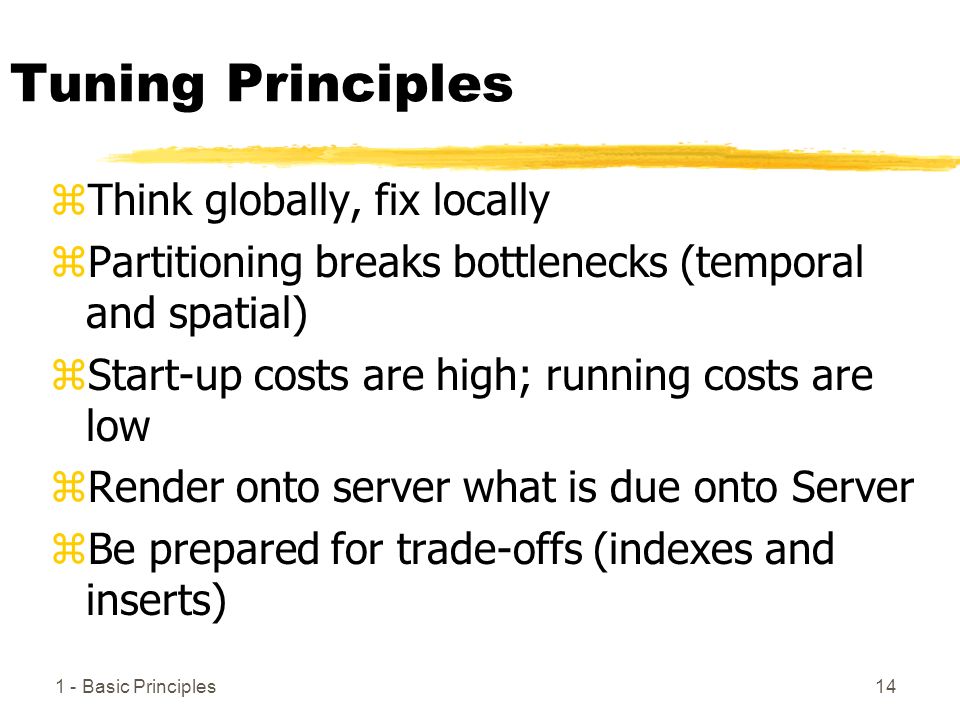 Tuning Principles

⌘Think globally, fix locally

⌘Partitioning breaks bottlenecks (temporal and spatial)

⌘Start-up costs are high; running costs are low

⌘Render onto server what is due onto Server

⌘Be prepared for trade-offs (indexes and inserts)

1 - Basic Principles

14